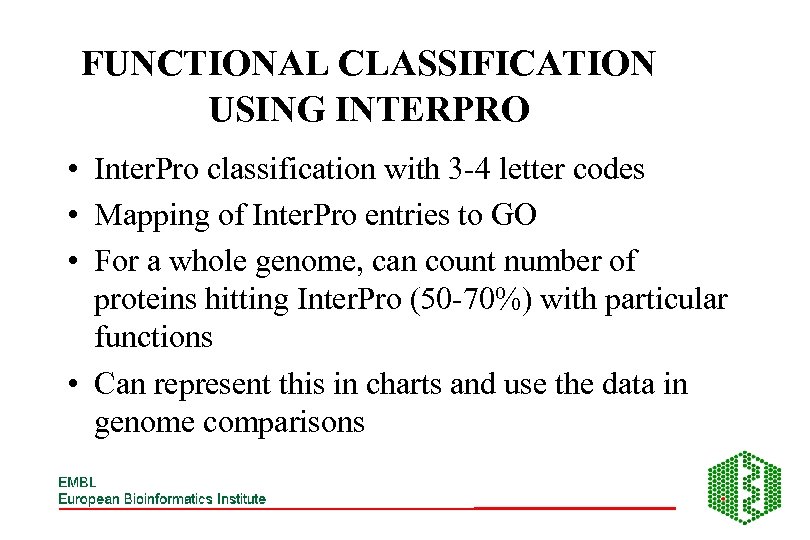 FUNCTIONAL CLASSIFICATION USING INTERPRO

• InterPro classification with 3-4 letter codes
• Mapping of InterPro entries to GO
• For a whole genome, can count number of proteins hitting InterPro (50-70%) with particular functions
• Can represent this in charts and use the data in genome comparisons

EMBL
European Bioinformatics Institute